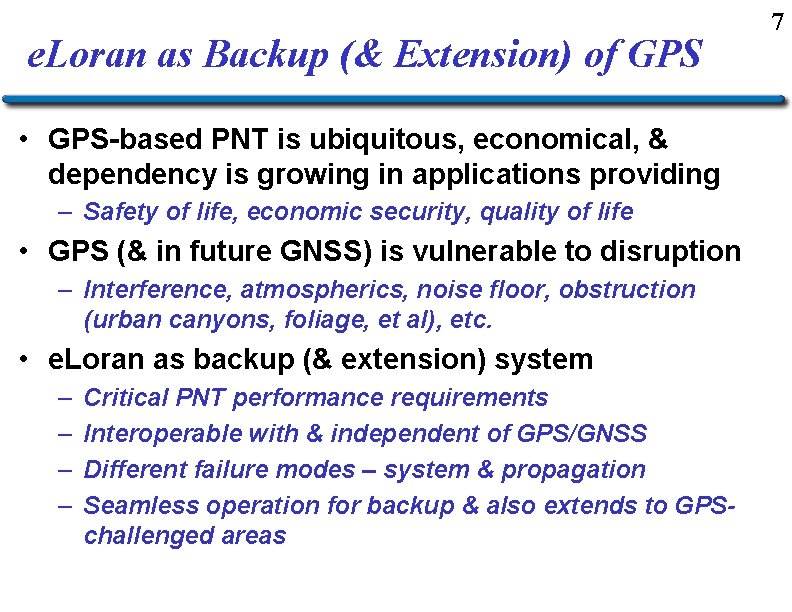 7

eLoran as Backup (& Extension) of GPS

• GPS-based PNT is ubiquitous, economical, & dependency is growing in applications providing
– Safety of life, economic security, quality of life
• GPS (& in future GNSS) is vulnerable to disruption
– Interference, atmospherics, noise floor, obstruction (urban canyons, foliage, et al), etc.
• eLoran as backup (& extension) system
– Critical PNT performance requirements
– Interoperable with & independent of GPS/GNSS
– Different failure modes – system & propagation
– Seamless operation for backup & also extends to GPS-challenged areas